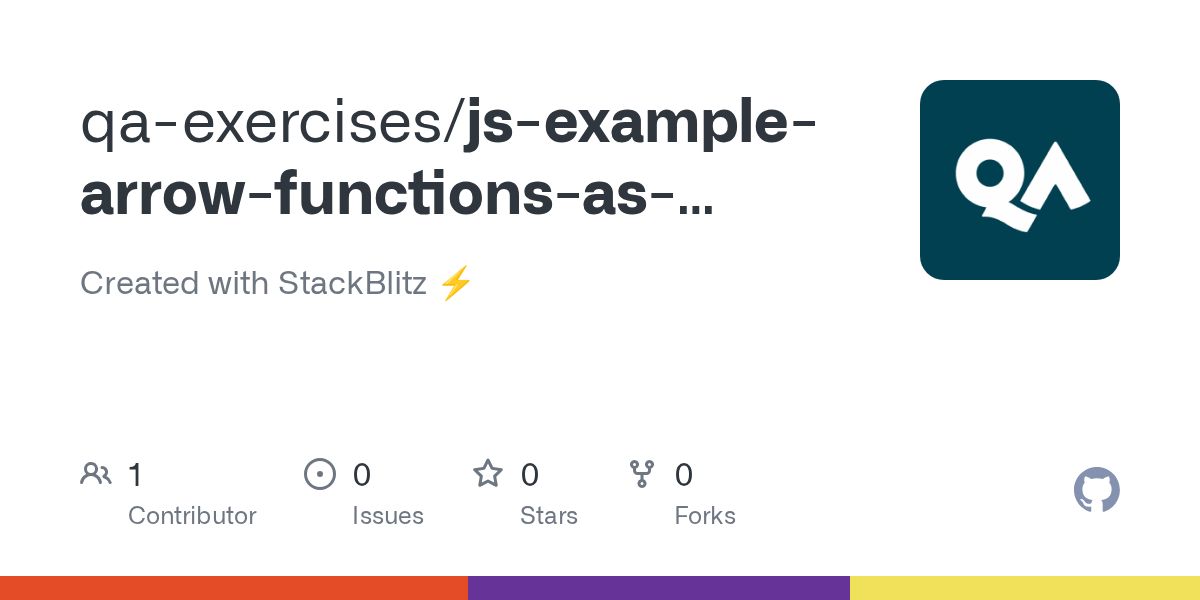 qa-exercises/js-example-arrow-functions-as-...

Created with StackBlitz ⚡

QA

1 Contributor

0 Issues

0 Stars

0 Forks